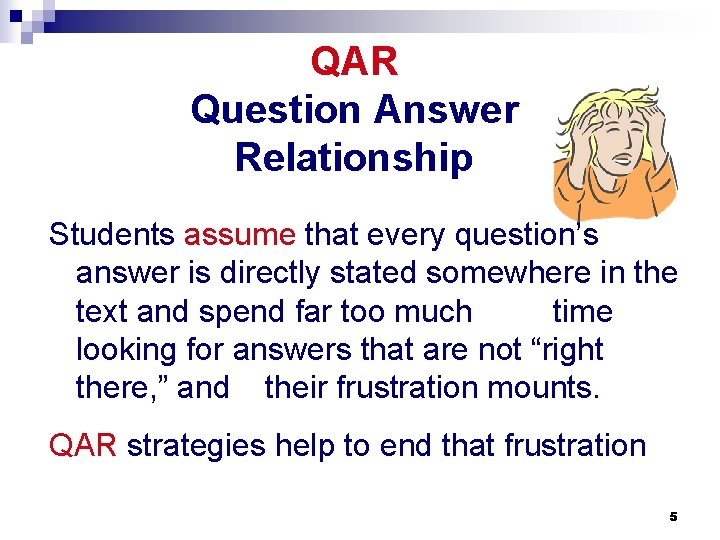 QAR
Question Answer Relationship

Students assume that every question's answer is directly stated somewhere in the text and spend far too much time looking for answers that are not "right there," and their frustration mounts.

QAR strategies help to end that frustration

5